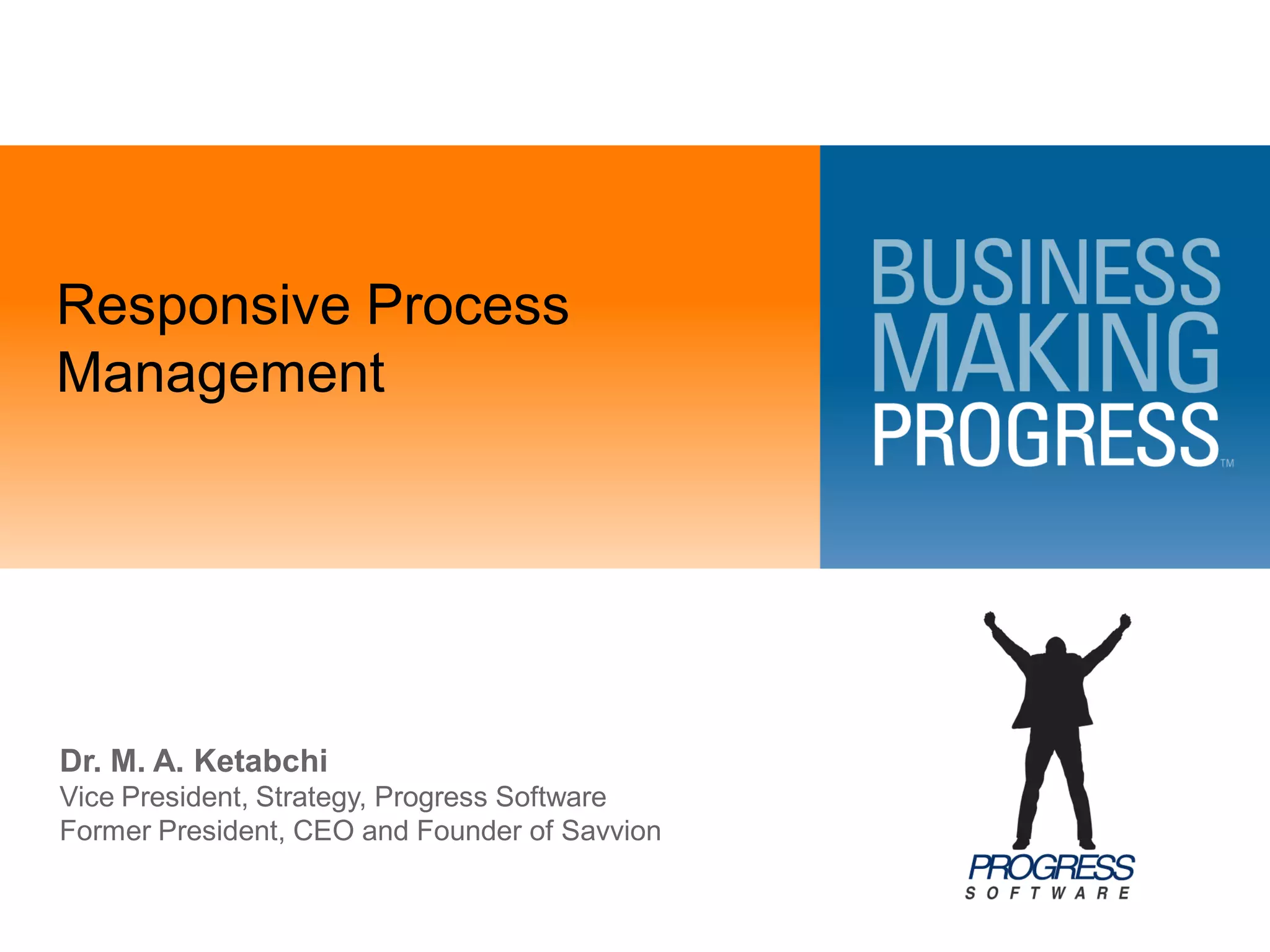 Responsive Process Management

BUSINESS
MAKING
PROGRESS™

Dr. M. A. Ketabchi
Vice President, Strategy, Progress Software
Former President, CEO and Founder of Savvion

PROGRESS
SOFTWARE